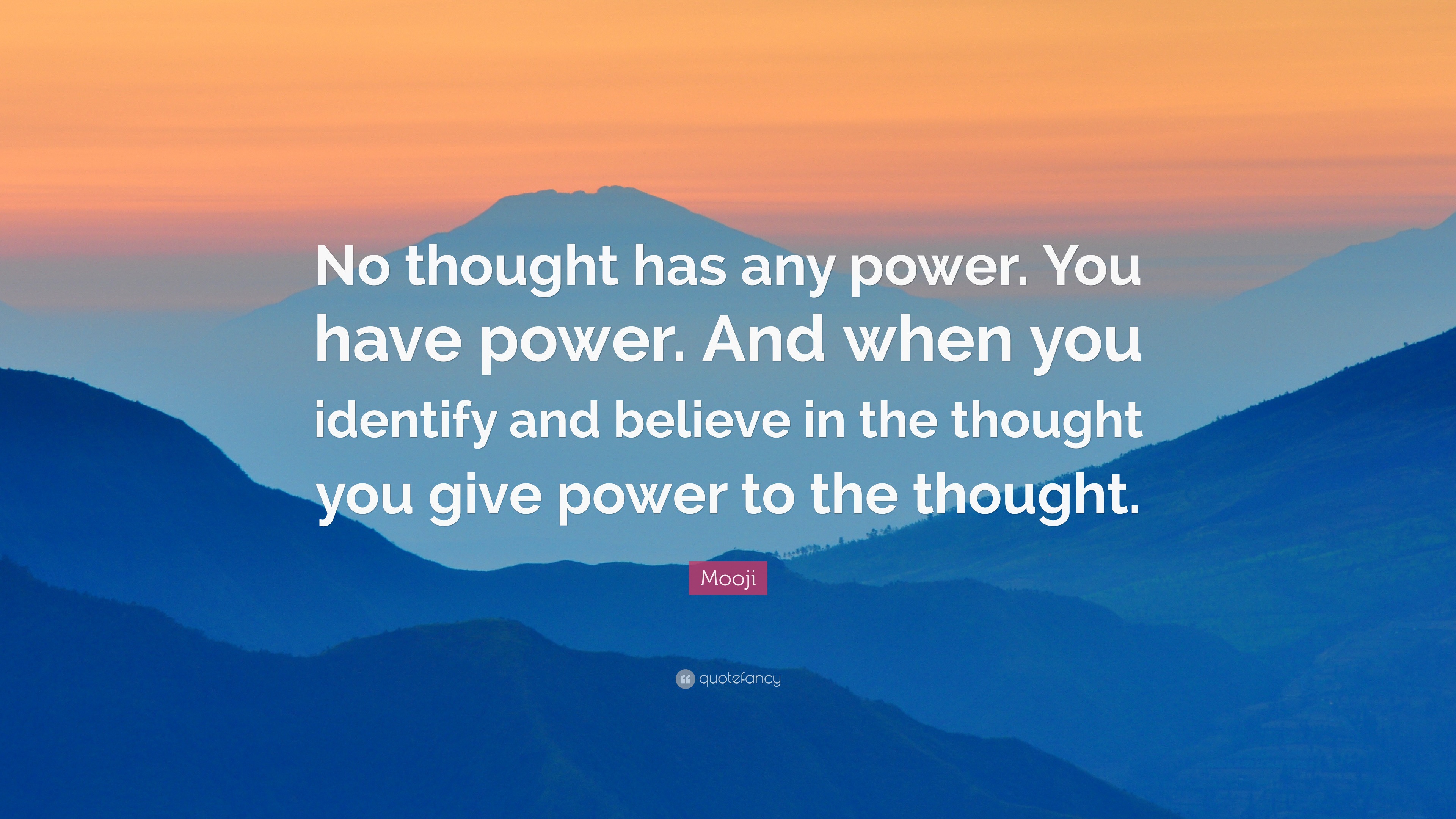 No thought has any power. You have power. And when you identify and believe in the thought you give power to the thought.

Mooji

quotefancy